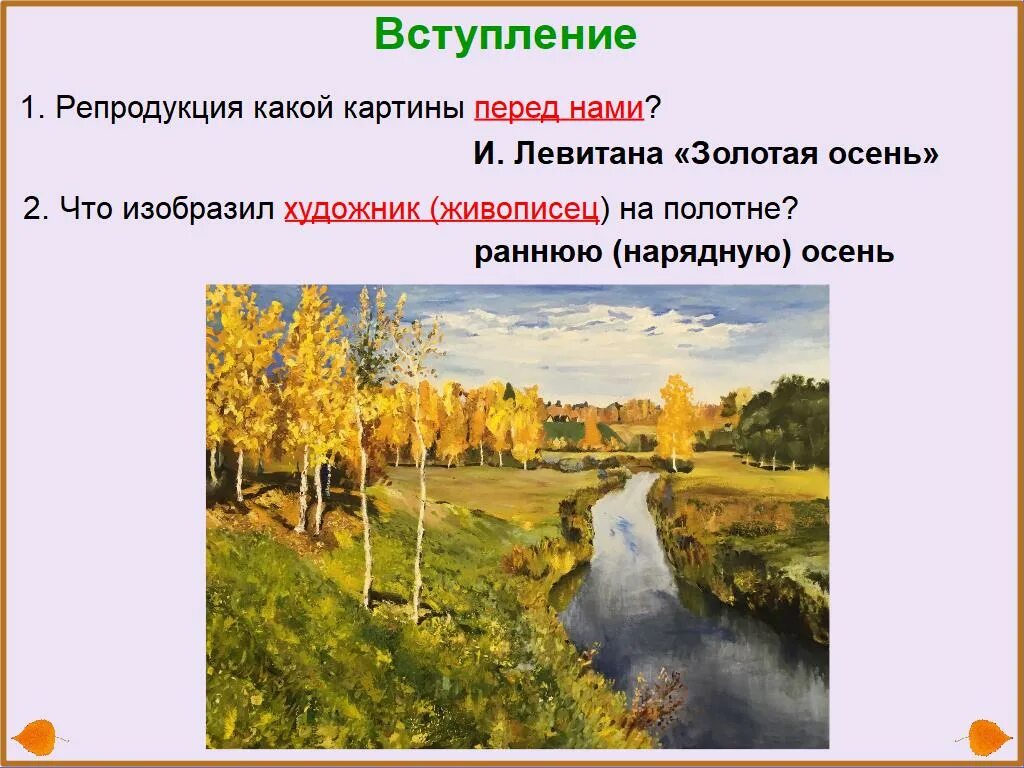 Вступление

1. Репродукция какой картины перед нами?

И. Левитана «Золотая осень»

2. Что изобразил художник (живописец) на полотне?

раннюю (нарядную) осень